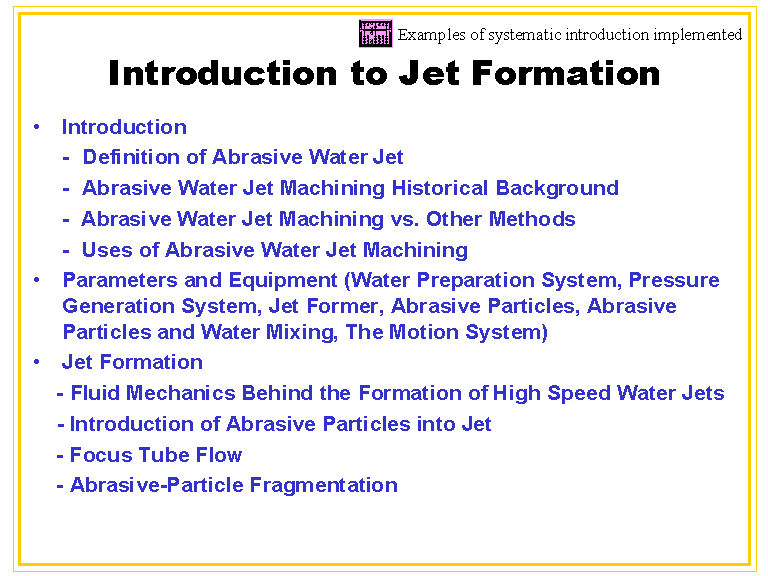 Examples of systematic introduction implemented

Introduction to Jet Formation

• Introduction
- Definition of Abrasive Water Jet
- Abrasive Water Jet Machining Historical Background
- Abrasive Water Jet Machining vs. Other Methods
- Uses of Abrasive Water Jet Machining
• Parameters and Equipment (Water Preparation System, Pressure Generation System, Jet Former, Abrasive Particles, Abrasive Particles and Water Mixing, The Motion System)
• Jet Formation
- Fluid Mechanics Behind the Formation of High Speed Water Jets
- Introduction of Abrasive Particles into Jet
- Focus Tube Flow
- Abrasive-Particle Fragmentation